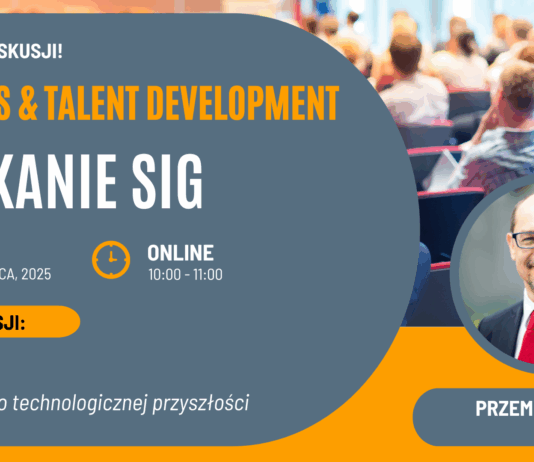 SKUSJI!

S & TALENT DEVELOPMENT

KANIE SIG

CA, 2025

ONLINE
10:00 - 11:00

SJI:

o technologicznej przyszłości

PRZEM